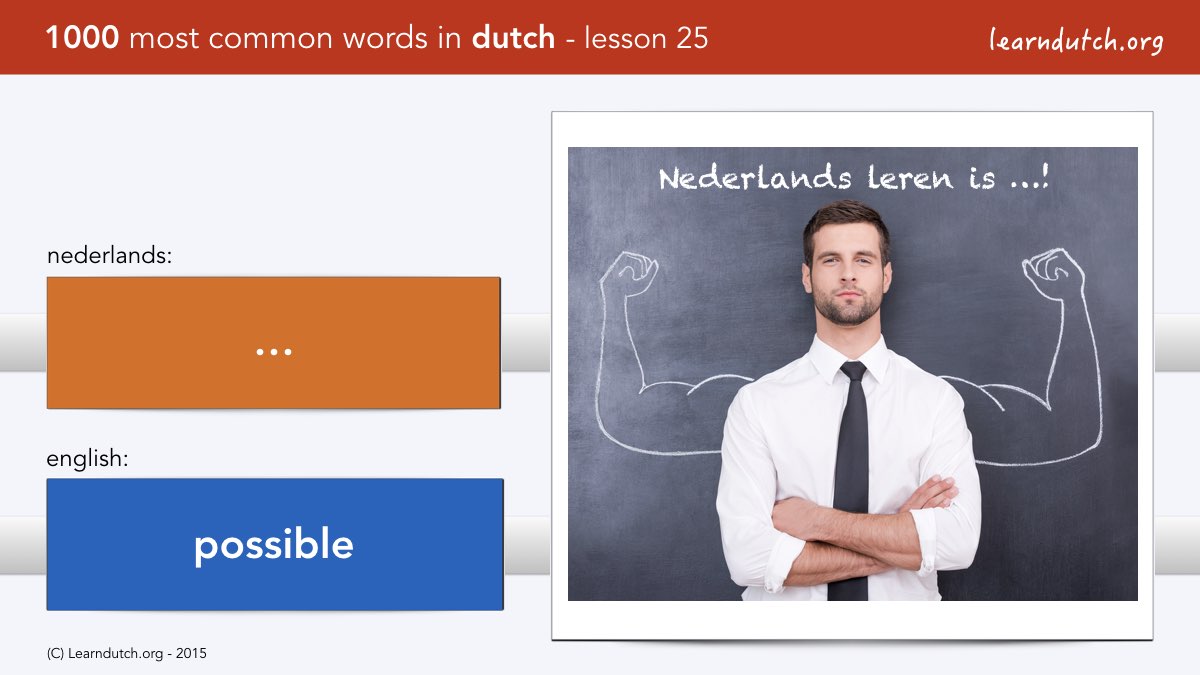 1000 most common words in dutch - lesson 25

learndutch.org

nederlands:

...

english:

possible

Nederlands leren is ...!

(C) Learndutch.org - 2015